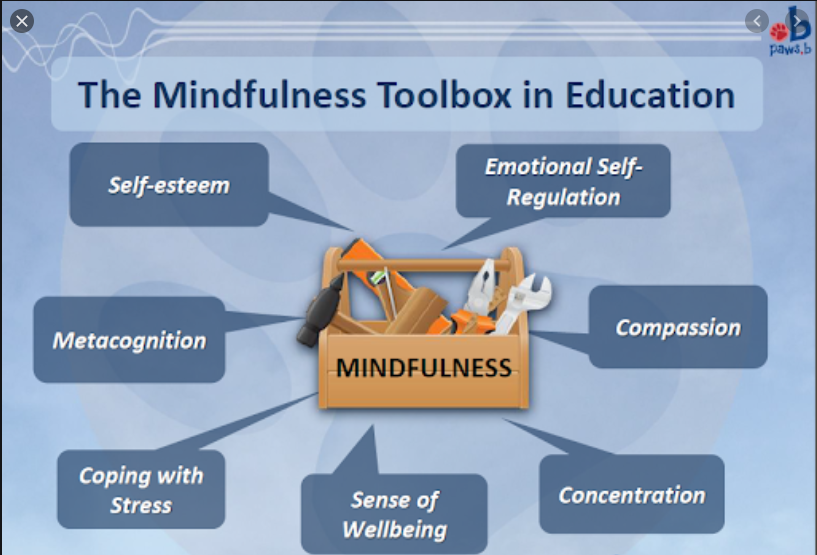 paws.b

The Mindfulness Toolbox in Education

Self-esteem

Emotional Self-Regulation

Metacognition

MINDFULNESS

Compassion

Coping with Stress

Sense of Wellbeing

Concentration